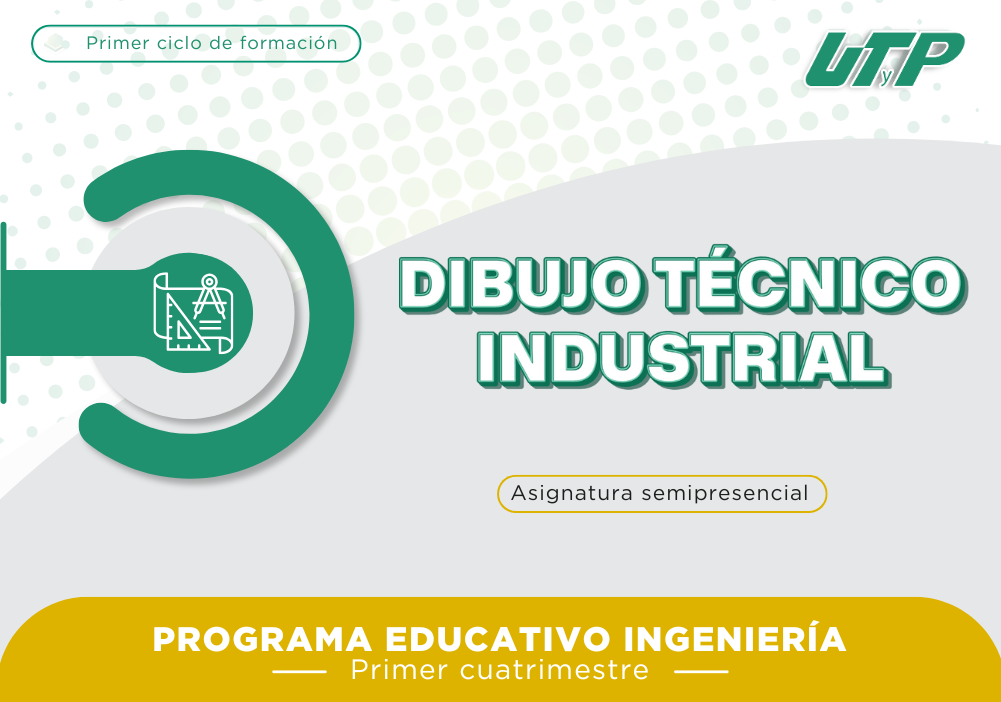 Primer ciclo de formación

UTyP

DIBUJO TÉCNICO INDUSTRIAL

Asignatura semipresencial

PROGRAMA EDUCATIVO INGENIERÍA
Primer cuatrimestre